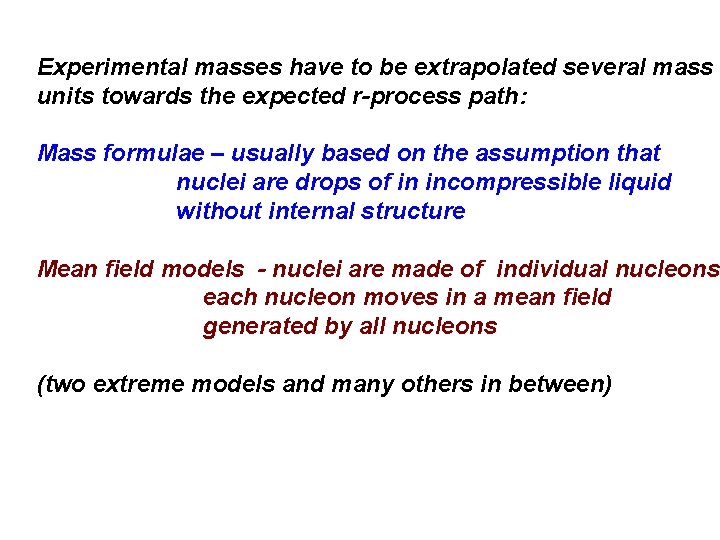 Experimental masses have to be extrapolated several mass units towards the expected r-process path:

Mass formulae – usually based on the assumption that nuclei are drops of in incompressible liquid without internal structure

Mean field models - nuclei are made of individual nucleons each nucleon moves in a mean field generated by all nucleons

(two extreme models and many others in between)